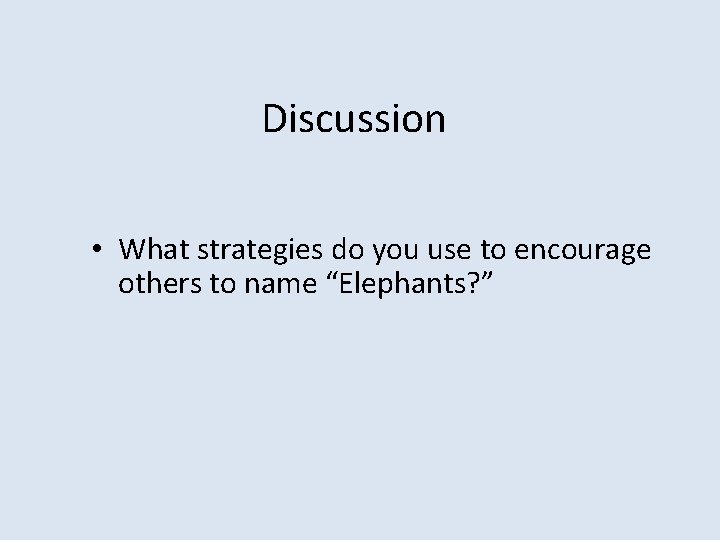 Discussion

• What strategies do you use to encourage others to name “Elephants?”